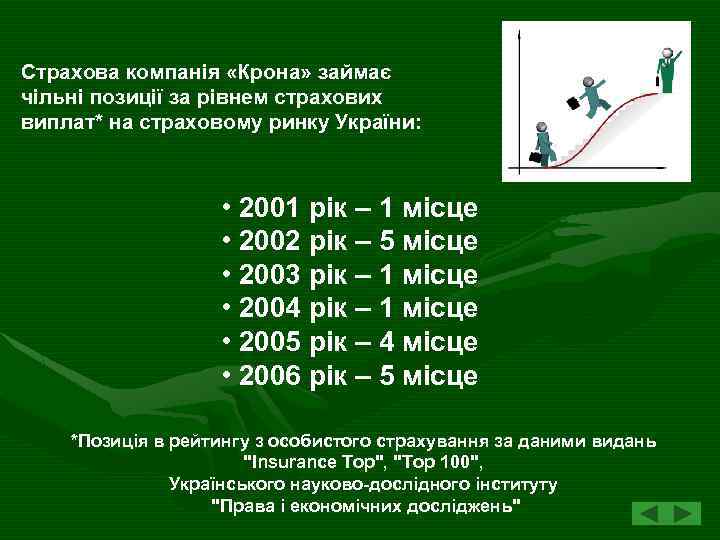 Страхова компанія «Крона» займає чільні позиції за рівнем страхових виплат* на страховому ринку України:

• 2001 рік – 1 місце
• 2002 рік – 5 місце
• 2003 рік – 1 місце
• 2004 рік – 1 місце
• 2005 рік – 4 місце
• 2006 рік – 5 місце

*Позиція в рейтингу з особистого страхування за даними видань "Insurance Top", "Top 100", Українського науково-дослідного інституту "Права і економічних досліджень"